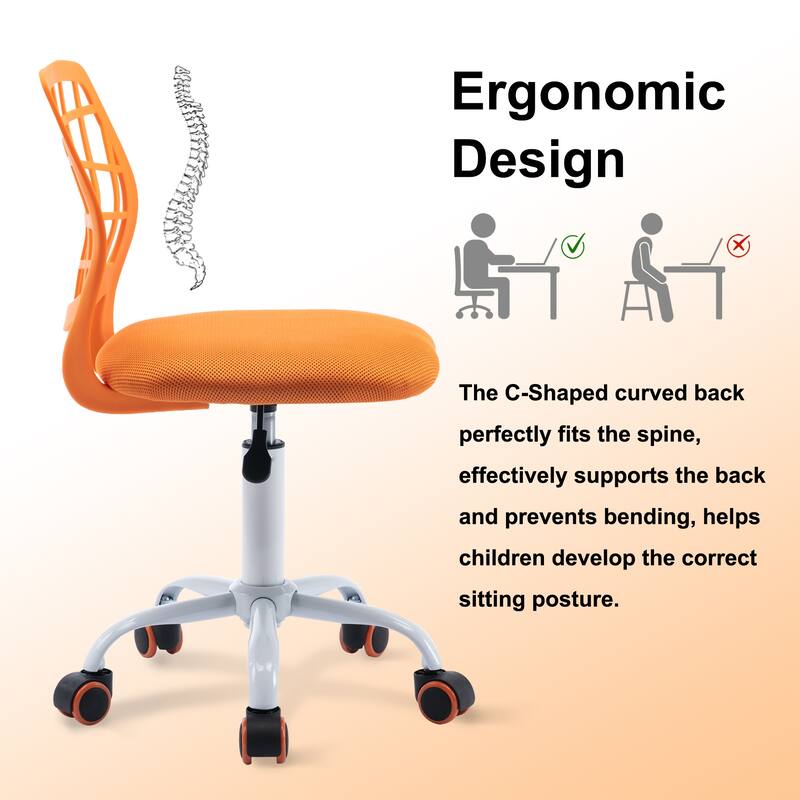 Ergonomic Design

The C-Shaped curved back perfectly fits the spine, effectively supports the back and prevents bending, helps children develop the correct sitting posture.